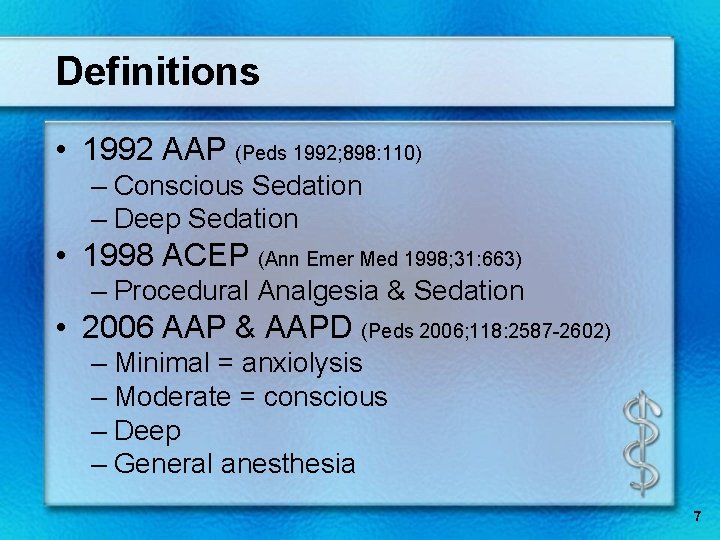 Definitions

• 1992 AAP (Peds 1992;898:110)
– Conscious Sedation
– Deep Sedation
• 1998 ACEP (Ann Emer Med 1998;31:663)
– Procedural Analgesia & Sedation
• 2006 AAP & AAPD (Peds 2006;118:2587-2602)
– Minimal = anxiolysis
– Moderate = conscious
– Deep
– General anesthesia

7